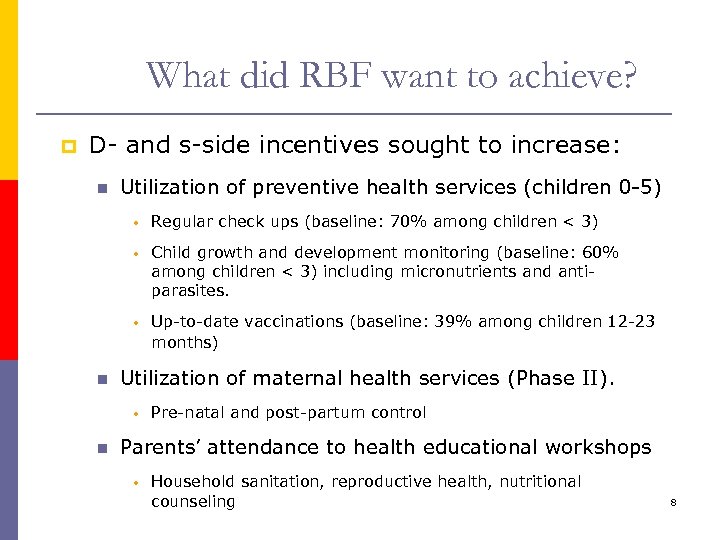 What did RBF want to achieve?

D- and s-side incentives sought to increase:

Utilization of preventive health services (children 0-5)

Regular check ups (baseline: 70% among children < 3)

Child growth and development monitoring (baseline: 60% among children < 3) including micronutrients and anti-parasites.

Up-to-date vaccinations (baseline: 39% among children 12-23 months)

Utilization of maternal health services (Phase II).

Pre-natal and post-partum control

Parents' attendance to health educational workshops

Household sanitation, reproductive health, nutritional counseling

8